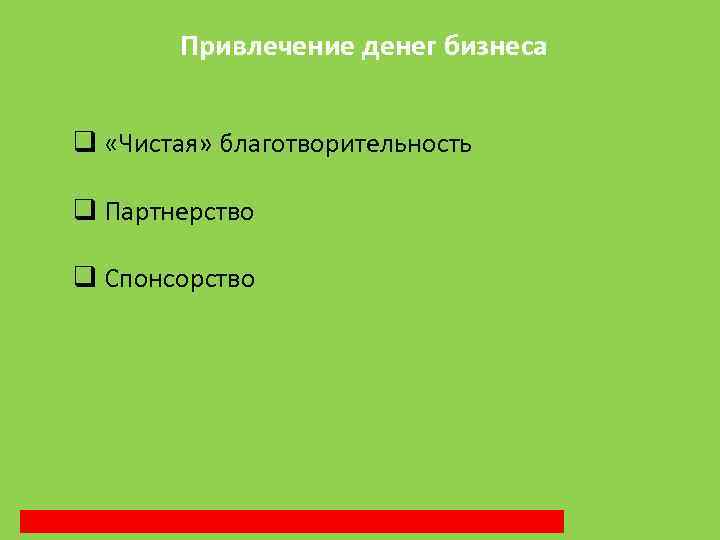 Привлечение денег бизнеса

❑ «Чистая» благотворительность

❑ Партнерство

❑ Спонсорство